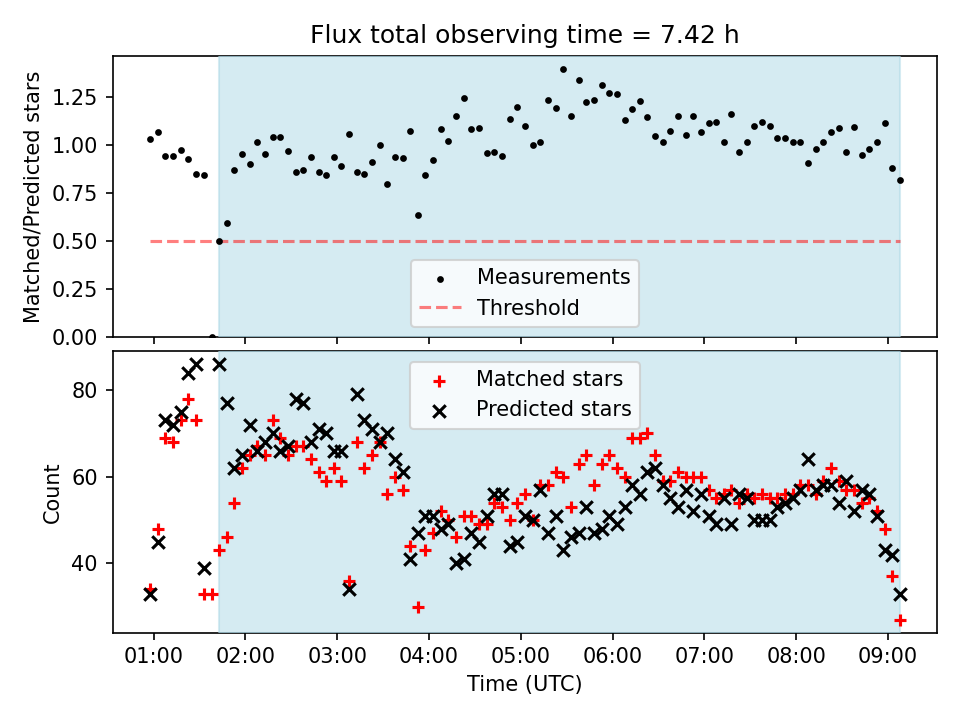 Flux total observing time = 7.42 h

Matched/Predicted stars

1.25
1.00
0.75
0.50
0.25
0.00

Measurements
Threshold

Count

80
60
40

Matched stars
Predicted stars

01:00 02:00 03:00 04:00 05:00 06:00 07:00 08:00 09:00

Time (UTC)